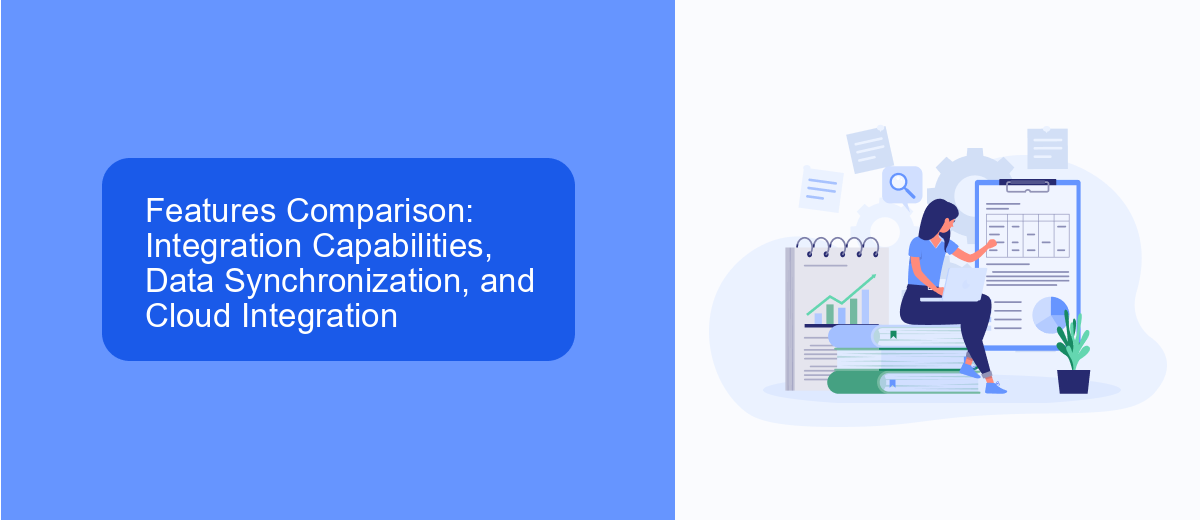 Features Comparison: Integration Capabilities, Data Synchronization, and Cloud Integration